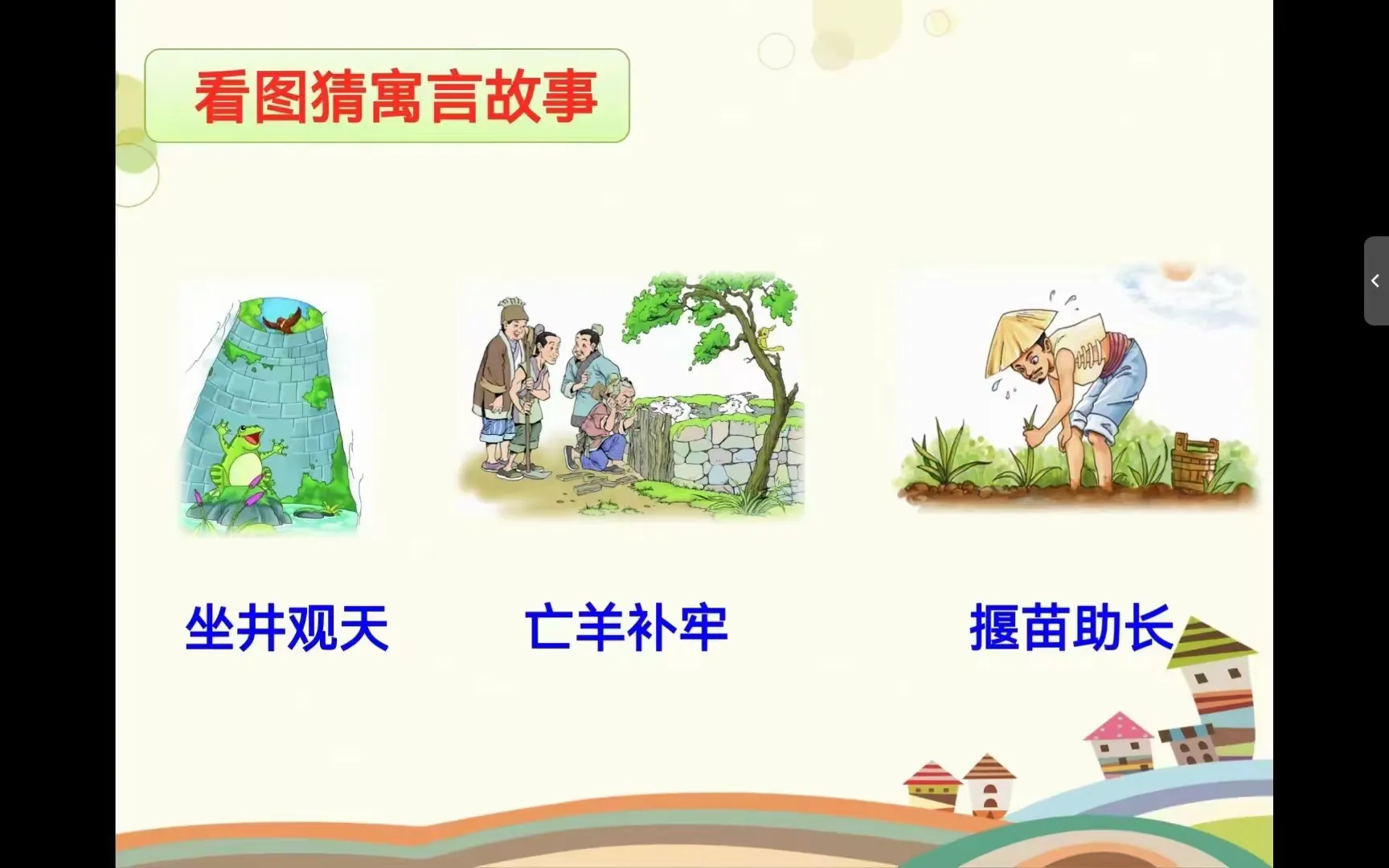 看图猜寓言故事

坐井观天

亡羊补牢

揠苗助长